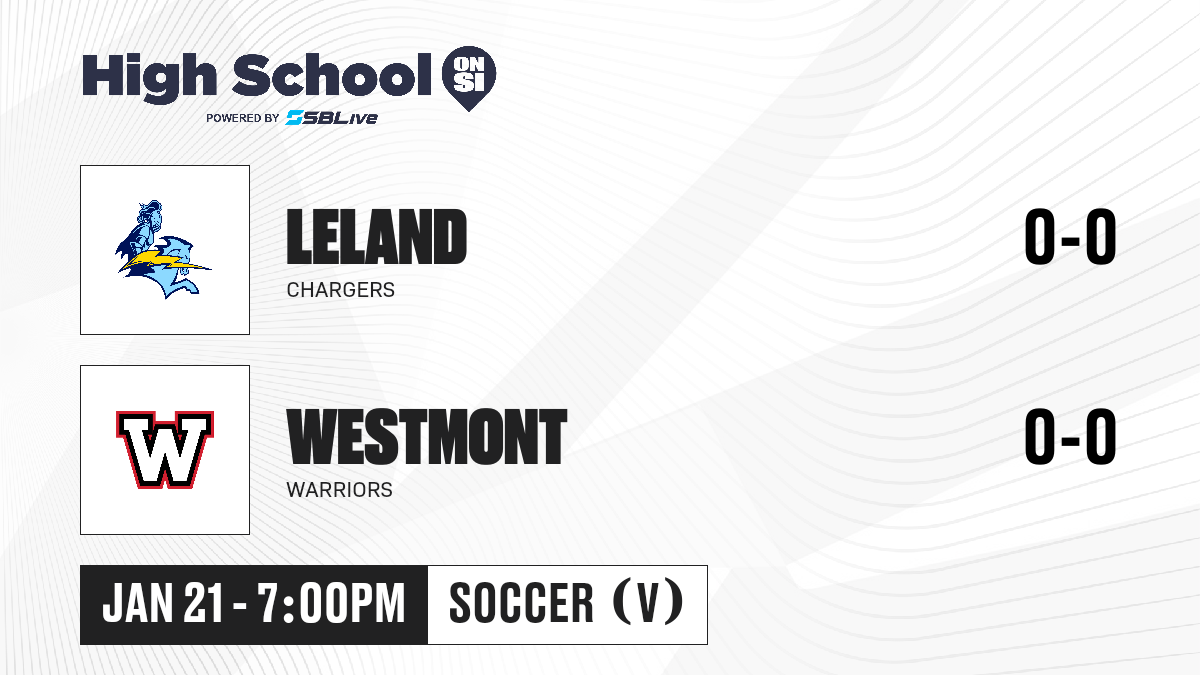 High School ON SI
POWERED BY SBLive

LELAND
CHARGERS
0-0

W
WESTMONT
WARRIORS
0-0

JAN 21 - 7:00PM
SOCCER (V)